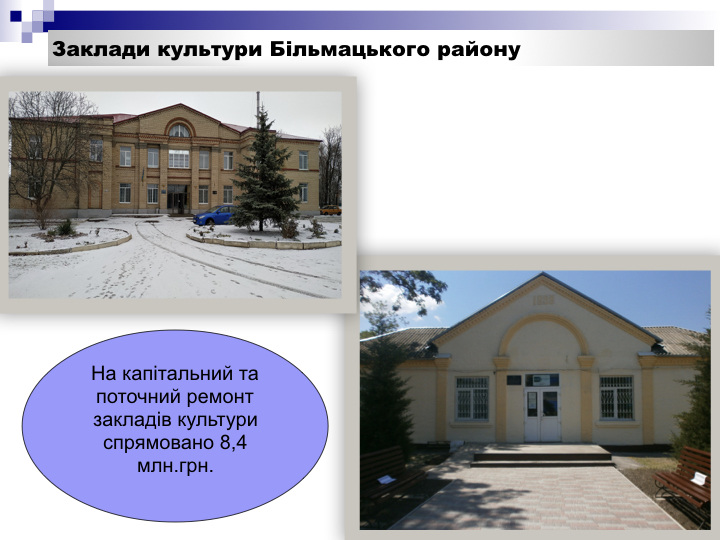 Заклади культури Більмацького району

На капітальний та поточний ремонт закладів культури спрямовано 8,4 млн.грн.